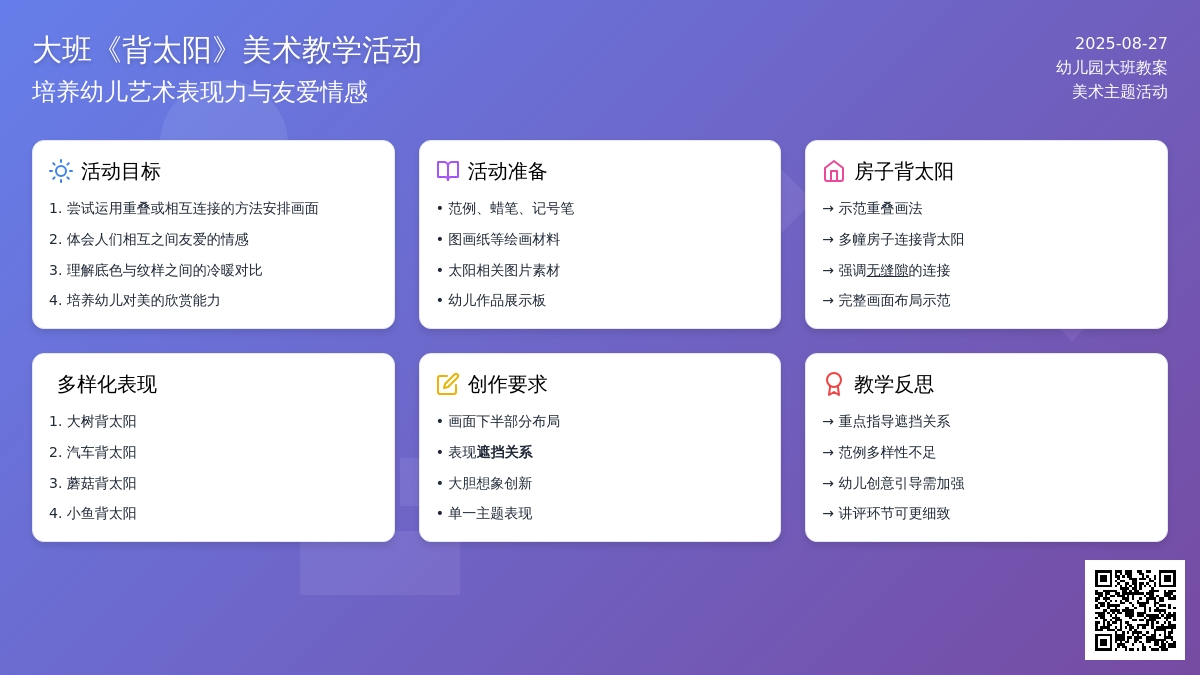 大班《背太阳》美术教学活动

培养幼儿艺术表现力与友爱情感

2025-08-27
幼儿园大班教案
美术主题活动

活动目标

1. 尝试运用重叠或相互连接的方法安排画面
2. 体会人们相互之间友爱的情感
3. 理解底色与纹样之间的冷暖对比
4. 培养幼儿对美的欣赏能力

活动准备

• 范例、蜡笔、记号笔
• 图画纸等绘画材料
• 太阳相关图片素材
• 幼儿作品展示板

房子背太阳

→ 示范重叠画法
→ 多幢房子连接背太阳
→ 强调无缝隙的连接
→ 完整画面布局示范

多样化表现

1. 大树背太阳
2. 汽车背太阳
3. 蘑菇背太阳
4. 小鱼背太阳

创作要求

• 画面下半部分布局
• 表现遮挡关系
• 大胆想象创新
• 单一主题表现

教学反思

→ 重点指导遮挡关系
→ 范例多样性不足
→ 幼儿创意引导需加强
→ 讲评环节可更细致